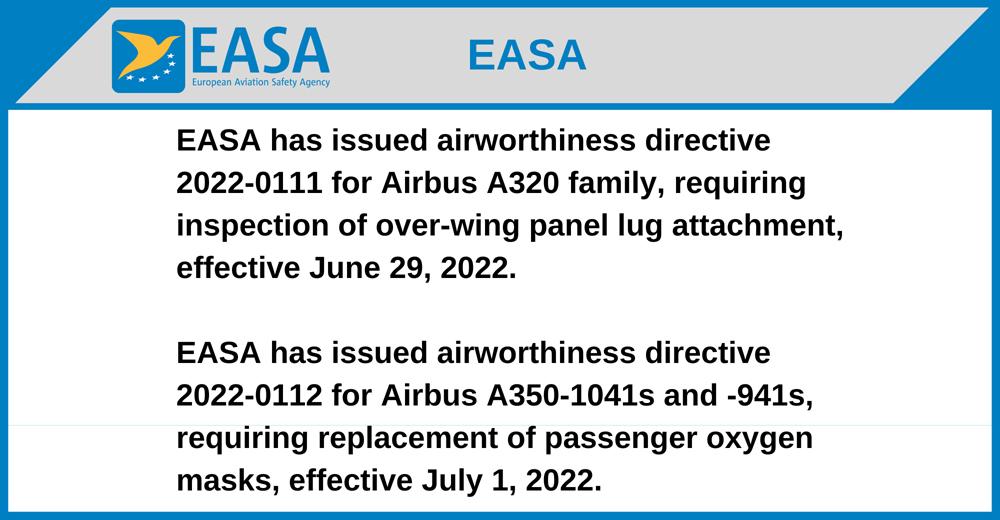 EASA
European Aviation Safety Agency

EASA

EASA has issued airworthiness directive 2022-0111 for Airbus A320 family, requiring inspection of over-wing panel lug attachment, effective June 29, 2022.

EASA has issued airworthiness directive 2022-0112 for Airbus A350-1041s and -941s, requiring replacement of passenger oxygen masks, effective July 1, 2022.